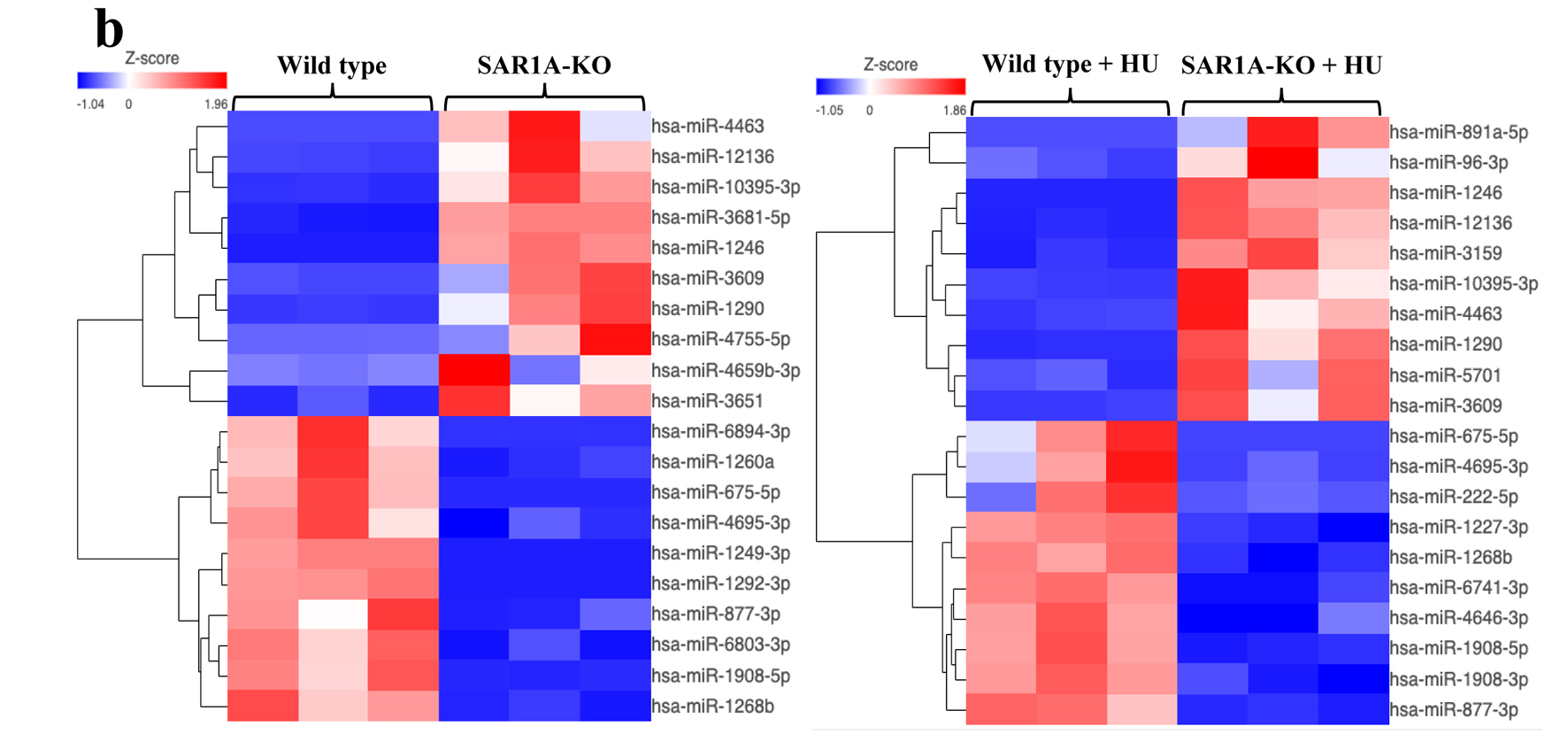 b

Z-score
-1.04 0 1.96

Wild type SAR1A-KO

hsa-miR-4463
hsa-miR-12136
hsa-miR-10395-3p
hsa-miR-3681-5p
hsa-miR-1246
hsa-miR-3609
hsa-miR-1290
hsa-miR-4755-5p
hsa-miR-4659b-3p
hsa-miR-3651
hsa-miR-6894-3p
hsa-miR-1260a
hsa-miR-675-5p
hsa-miR-4695-3p
hsa-miR-1249-3p
hsa-miR-1292-3p
hsa-miR-877-3p
hsa-miR-6803-3p
hsa-miR-1908-5p
hsa-miR-1268b

Z-score
-1.05 0 1.86

Wild type + HU SAR1A-KO + HU

hsa-miR-891a-5p
hsa-miR-96-3p
hsa-miR-1246
hsa-miR-12136
hsa-miR-3159
hsa-miR-10395-3p
hsa-miR-4463
hsa-miR-1290
hsa-miR-5701
hsa-miR-3609
hsa-miR-675-5p
hsa-miR-4695-3p
hsa-miR-222-5p
hsa-miR-1227-3p
hsa-miR-1268b
hsa-miR-6741-3p
hsa-miR-4646-3p
hsa-miR-1908-5p
hsa-miR-1908-3p
hsa-miR-877-3p